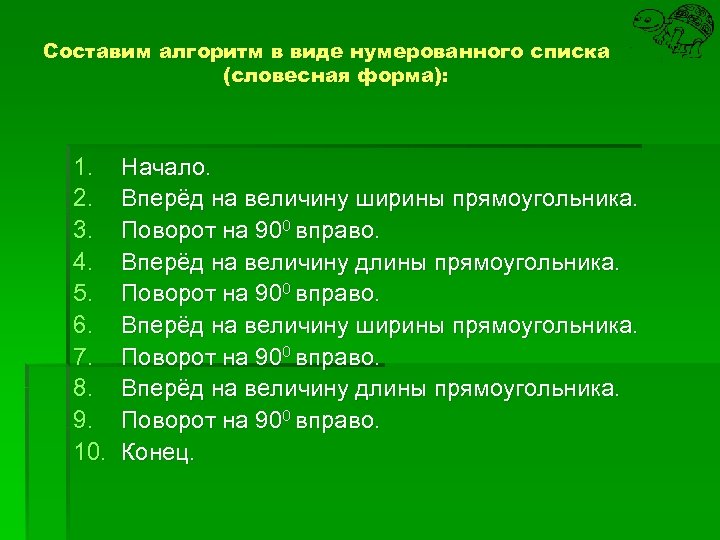 Составим алгоритм в виде нумерованного списка (словесная форма):

1. Начало.
2. Вперёд на величину ширины прямоугольника.
3. Поворот на $90^0$ вправо.
4. Вперёд на величину длины прямоугольника.
5. Поворот на $90^0$ вправо.
6. Вперёд на величину ширины прямоугольника.
7. Поворот на $90^0$ вправо.
8. Вперёд на величину длины прямоугольника.
9. Поворот на $90^0$ вправо.
10. Конец.